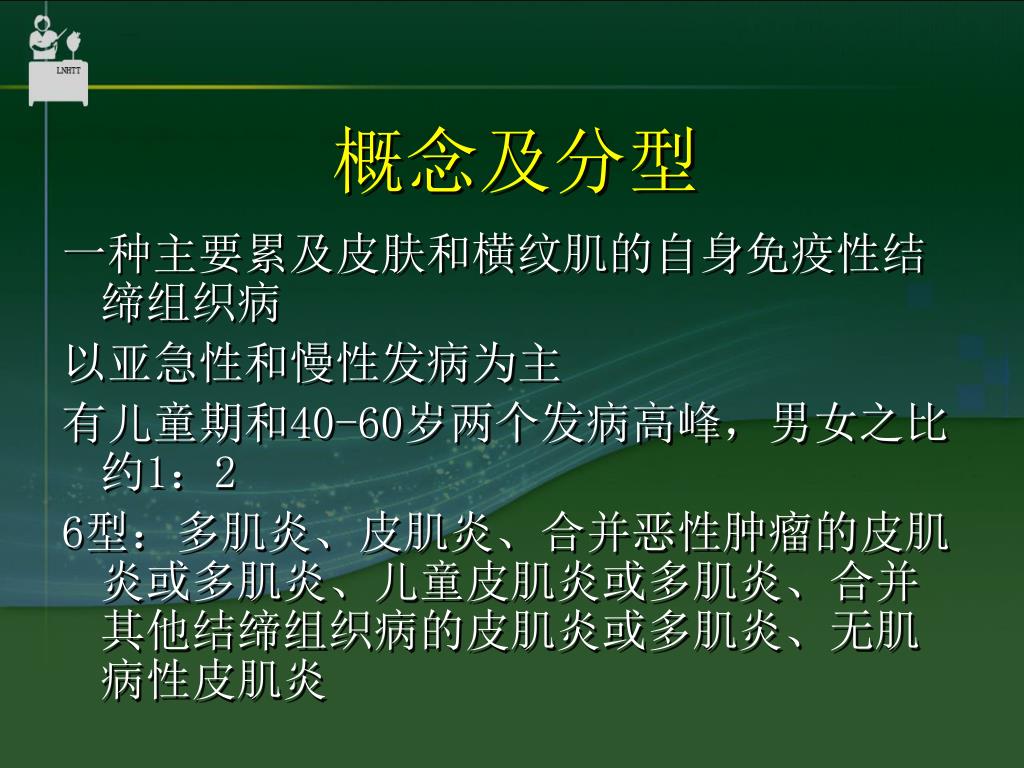 LNHTT

概念及分型

一种主要累及皮肤和横纹肌的自身免疫性结缔组织病

以亚急性和慢性发病为主

有儿童期和40-60岁两个发病高峰，男女之比约1：2

6型：多肌炎、皮肌炎、合并恶性肿瘤的皮肌炎或多肌炎、儿童皮肌炎或多肌炎、合并其他结缔组织病的皮肌炎或多肌炎、无肌病性皮肌炎